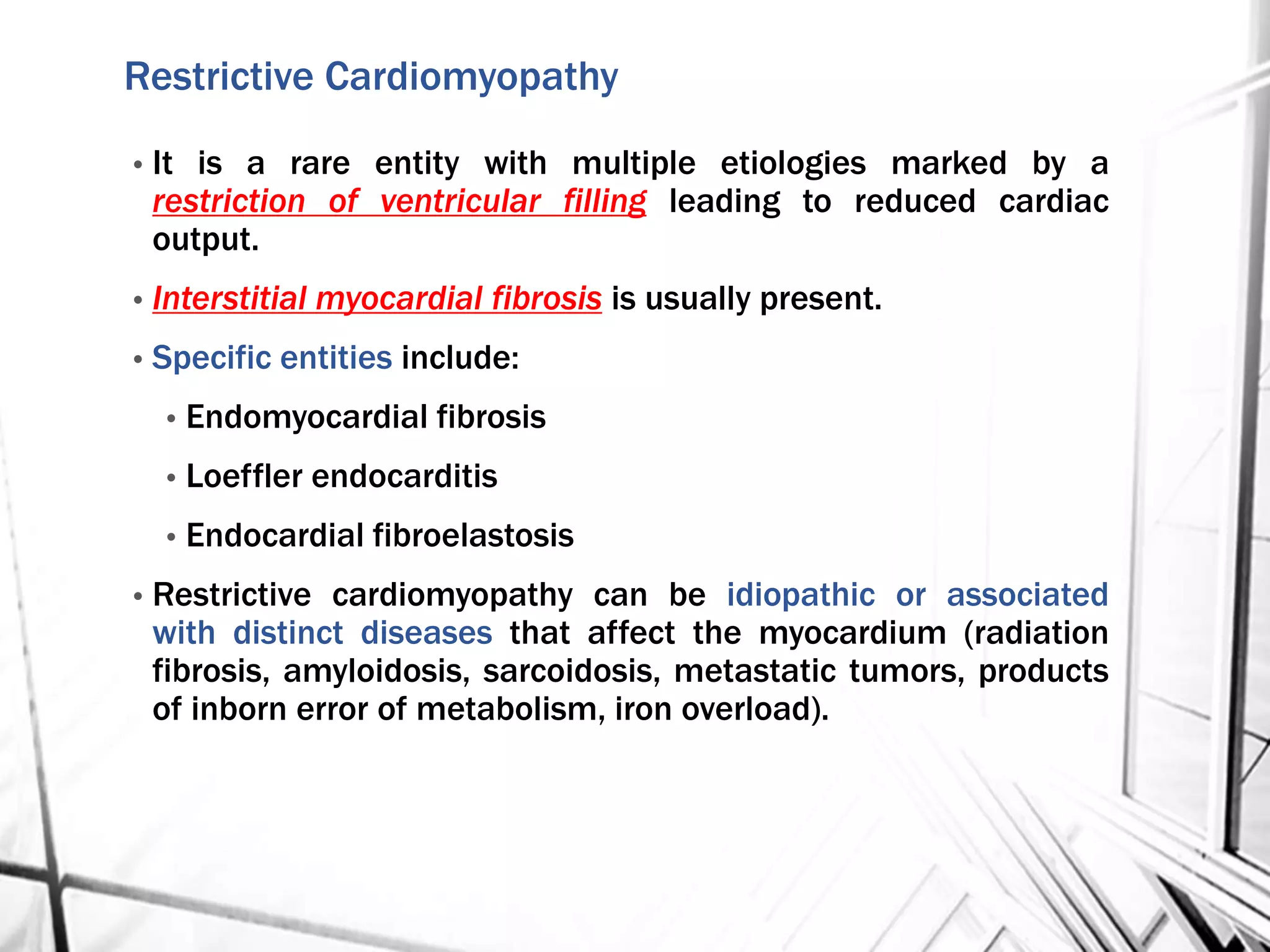 Restrictive Cardiomyopathy

• It is a rare entity with multiple etiologies marked by a restriction of ventricular filling leading to reduced cardiac output.

• Interstitial myocardial fibrosis is usually present.

• Specific entities include:

• Endomyocardial fibrosis

• Loeffler endocarditis

• Endocardial fibroelastosis

• Restrictive cardiomyopathy can be idiopathic or associated with distinct diseases that affect the myocardium (radiation fibrosis, amyloidosis, sarcoidosis, metastatic tumors, products of inborn error of metabolism, iron overload).